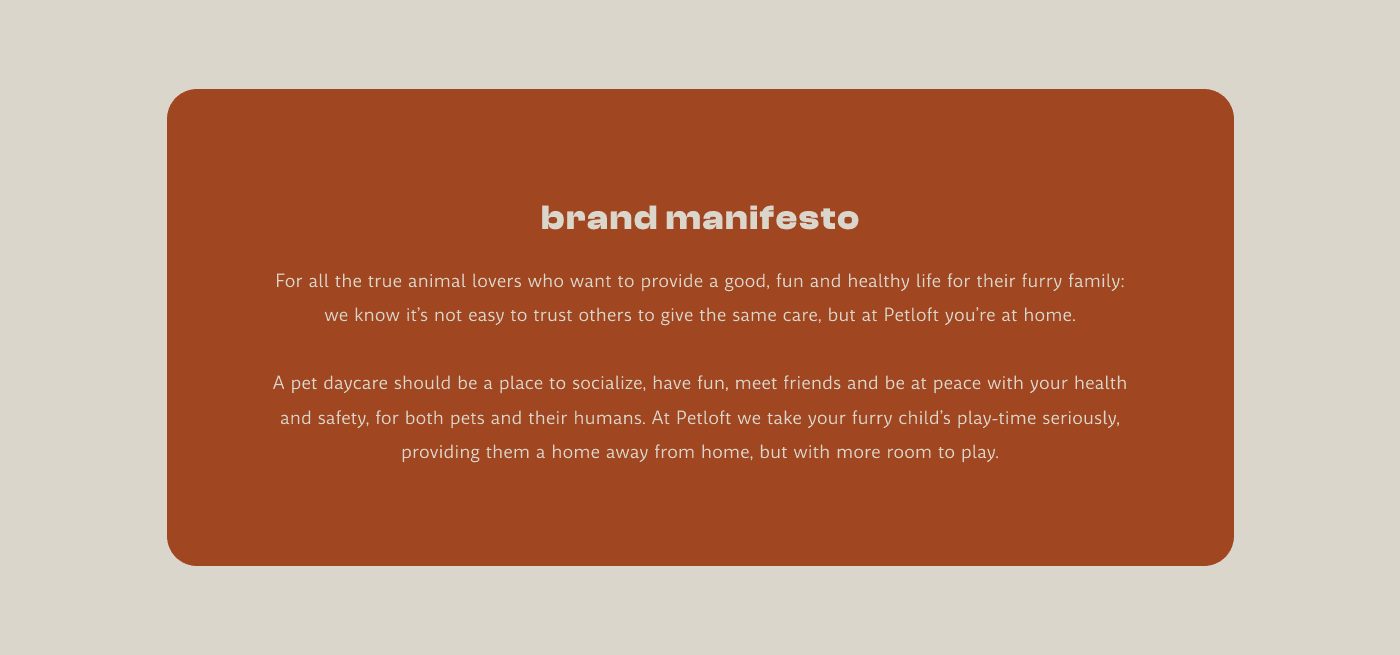 brand manifesto

For all the true animal lovers who want to provide a good, fun and healthy life for their furry family: we know it's not easy to trust others to give the same care, but at Petloft you're at home.

A pet daycare should be a place to socialize, have fun, meet friends and be at peace with your health and safety, for both pets and their humans. At Petloft we take your furry child's play-time seriously, providing them a home away from home, but with more room to play.